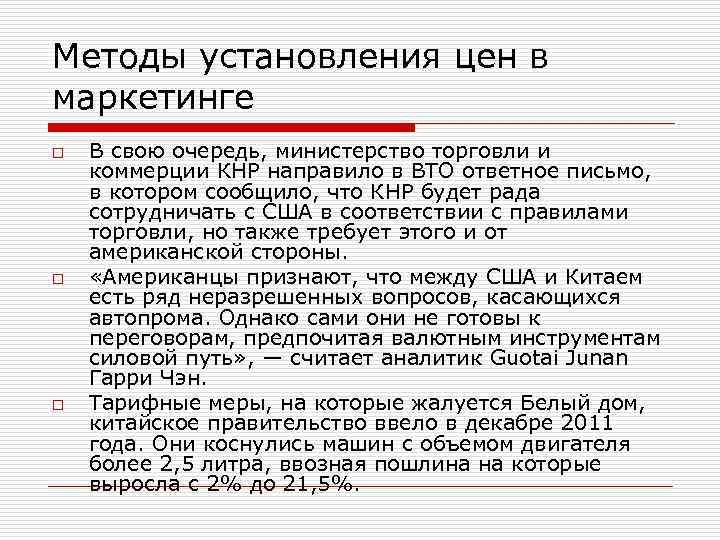 Методы установления цен в маркетинге

В свою очередь, министерство торговли и коммерции КНР направило в ВТО ответное письмо, в котором сообщило, что КНР будет рада сотрудничать с США в соответствии с правилами торговли, но также требует этого и от американской стороны.

«Американцы признают, что между США и Китаем есть ряд неразрешенных вопросов, касающихся автопрома. Однако сами они не готовы к переговорам, предпочитая валютным инструментам силовой путь», — считает аналитик Guotai Junan Гарри Чэн.

Тарифные меры, на которые жалуется Белый дом, китайское правительство ввело в декабре 2011 года. Они коснулись машин с объемом двигателя более 2,5 литра, ввозная пошлина на которые выросла с 2% до 21,5%.